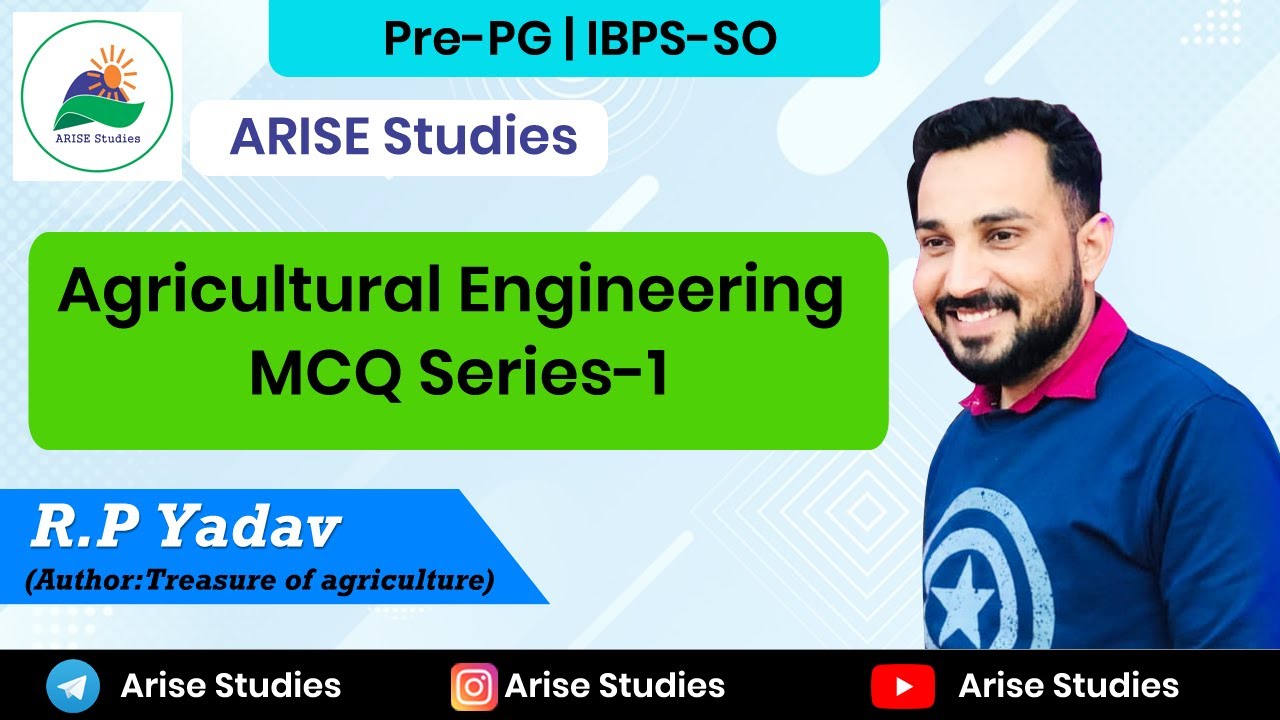 ARISE Studies

Pre-PG | IBPS-SO

ARISE Studies

Agricultural Engineering MCQ Series-1

R.P Yadav
(Author:Treasure of agriculture)

Arise Studies Arise Studies Arise Studies